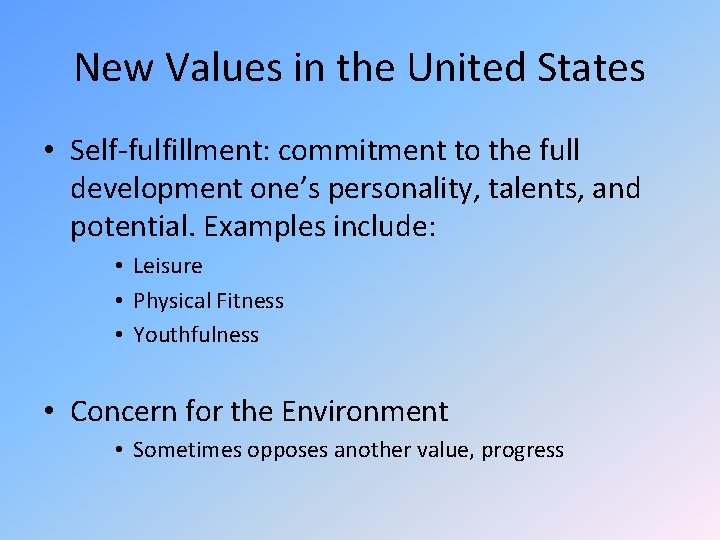 New Values in the United States

• Self-fulfillment: commitment to the full development one’s personality, talents, and potential. Examples include:
  • Leisure
  • Physical Fitness
  • Youthfulness

• Concern for the Environment
  • Sometimes opposes another value, progress